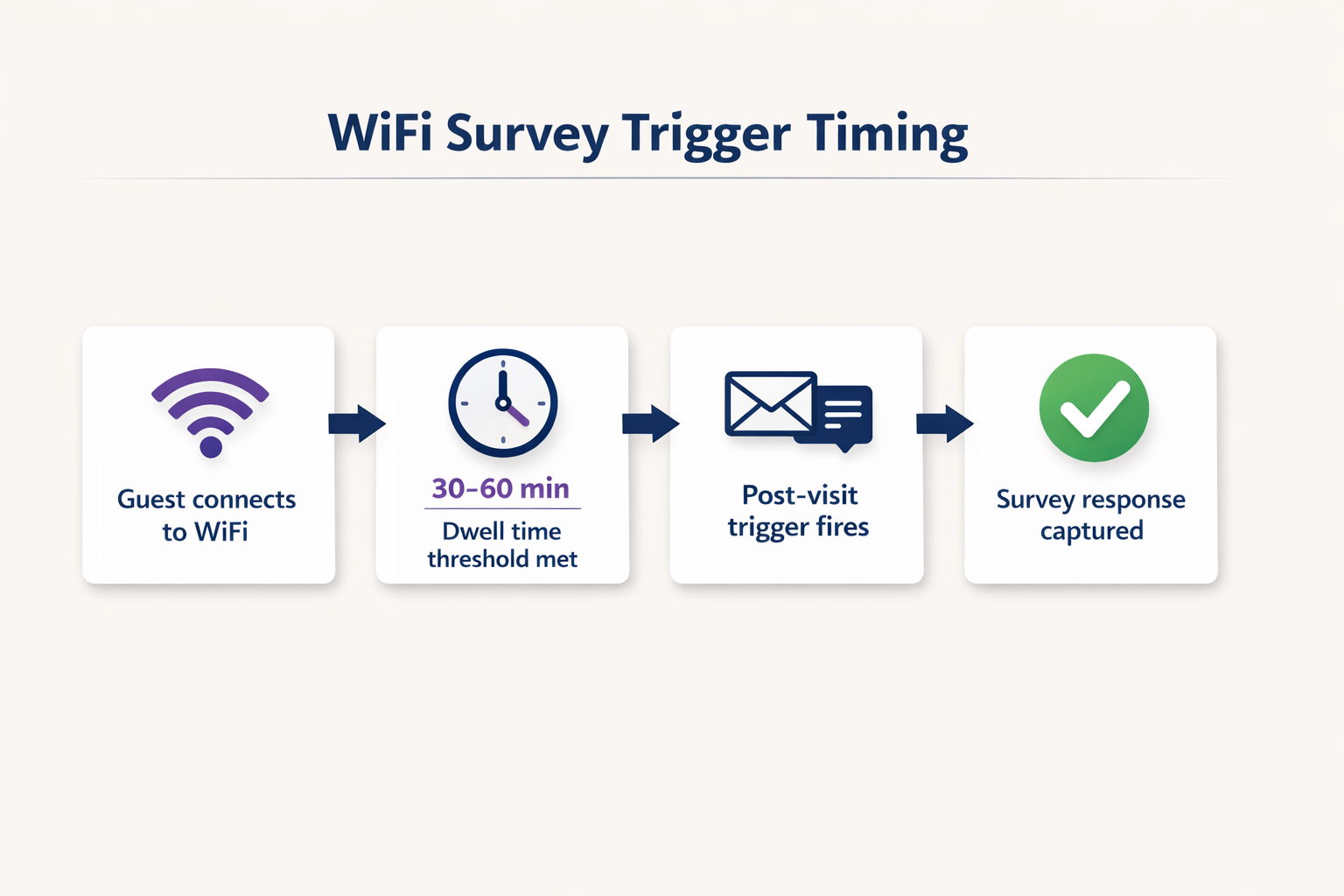 WiFi Survey Trigger Timing

Guest connects to WiFi

30–60 min

Dwell time threshold met

Post-visit trigger fires

Survey response captured